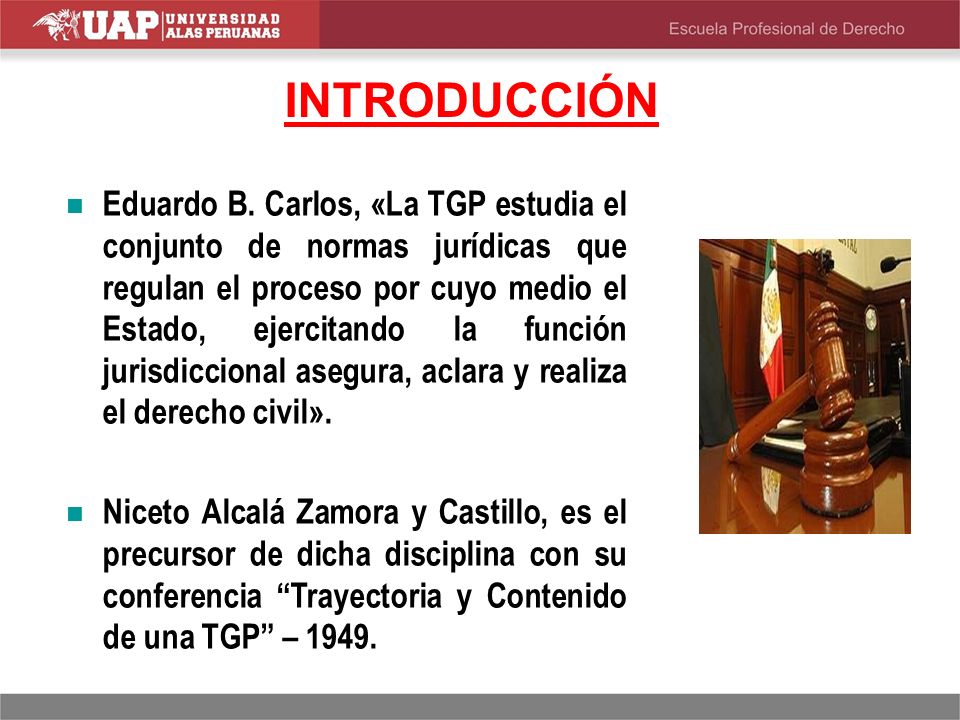 UAP UNIVERSIDAD ALAS PERUANAS

Escuela Profesional de Derecho

INTRODUCCIÓN

Eduardo B. Carlos, «La TGP estudia el conjunto de normas jurídicas que regulan el proceso por cuyo medio el Estado, ejercitando la función jurisdiccional asegura, aclara y realiza el derecho civil».

Niceto Alcalá Zamora y Castillo, es el precursor de dicha disciplina con su conferencia “Trayectoria y Contenido de una TGP” – 1949.